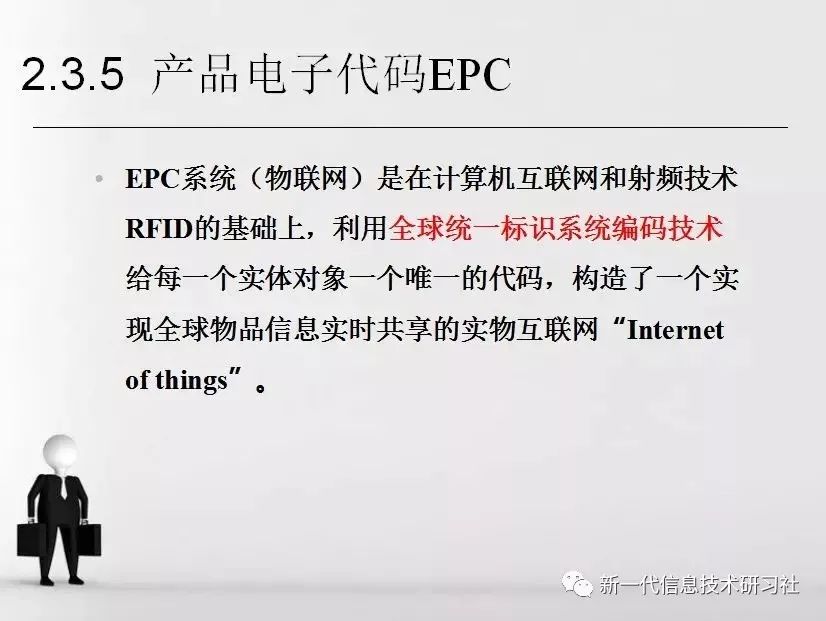 2.3.5 产品电子代码EPC

• EPC系统（物联网）是在计算机互联网和射频技术RFID的基础上，利用全球统一标识系统编码技术给每一个实体对象一个唯一的代码，构造了一个实现全球物品信息实时共享的实物互联网“Internet of things”。

新一代信息技术研习社